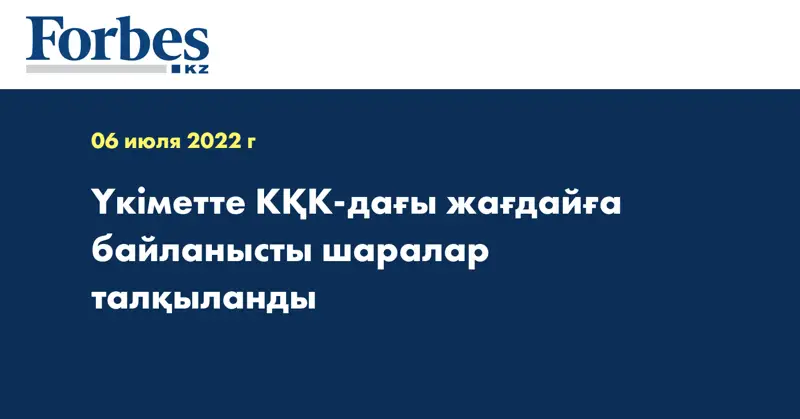 Forbes
KZ

06 июля 2022 г

Үкіметте КҚК-дағы жағдайға байланысты шаралар талқыланды